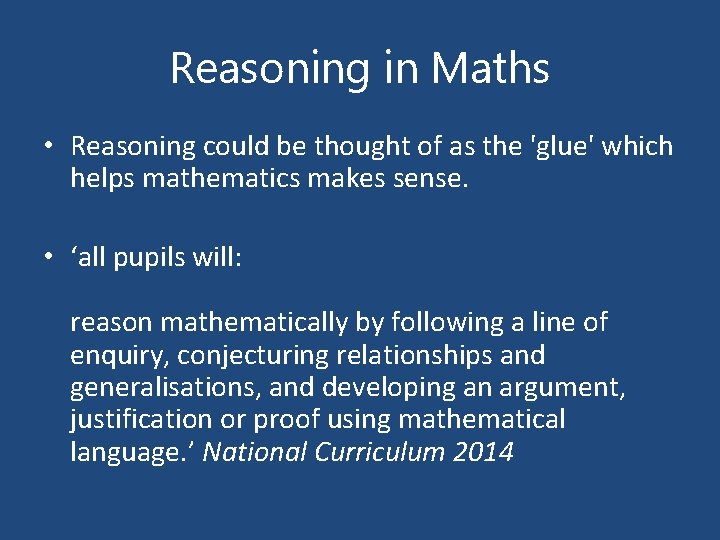 Reasoning in Maths

• Reasoning could be thought of as the 'glue' which helps mathematics makes sense.

• ‘all pupils will:

reason mathematically by following a line of enquiry, conjecturing relationships and generalisations, and developing an argument, justification or proof using mathematical language.’ National Curriculum 2014